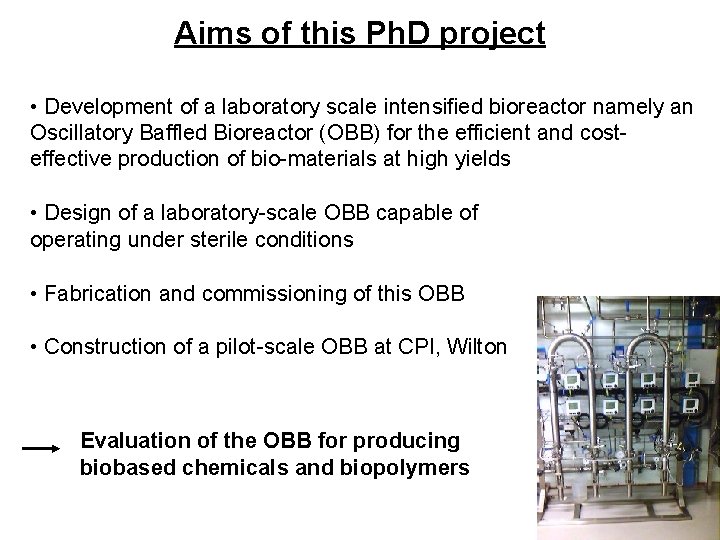 Aims of this PhD project

• Development of a laboratory scale intensified bioreactor namely an Oscillatory Baffled Bioreactor (OBB) for the efficient and cost-effective production of bio-materials at high yields

• Design of a laboratory-scale OBB capable of operating under sterile conditions

• Fabrication and commissioning of this OBB

• Construction of a pilot-scale OBB at CPI, Wilton

Evaluation of the OBB for producing biobased chemicals and biopolymers